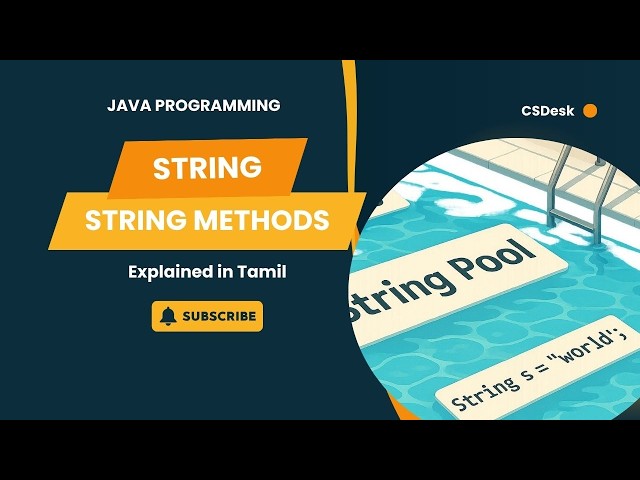 JAVA PROGRAMMING

STRING

STRING METHODS

Explained in Tamil

SUBSCRIBE

CSDesk

String Pool

String s = "world";